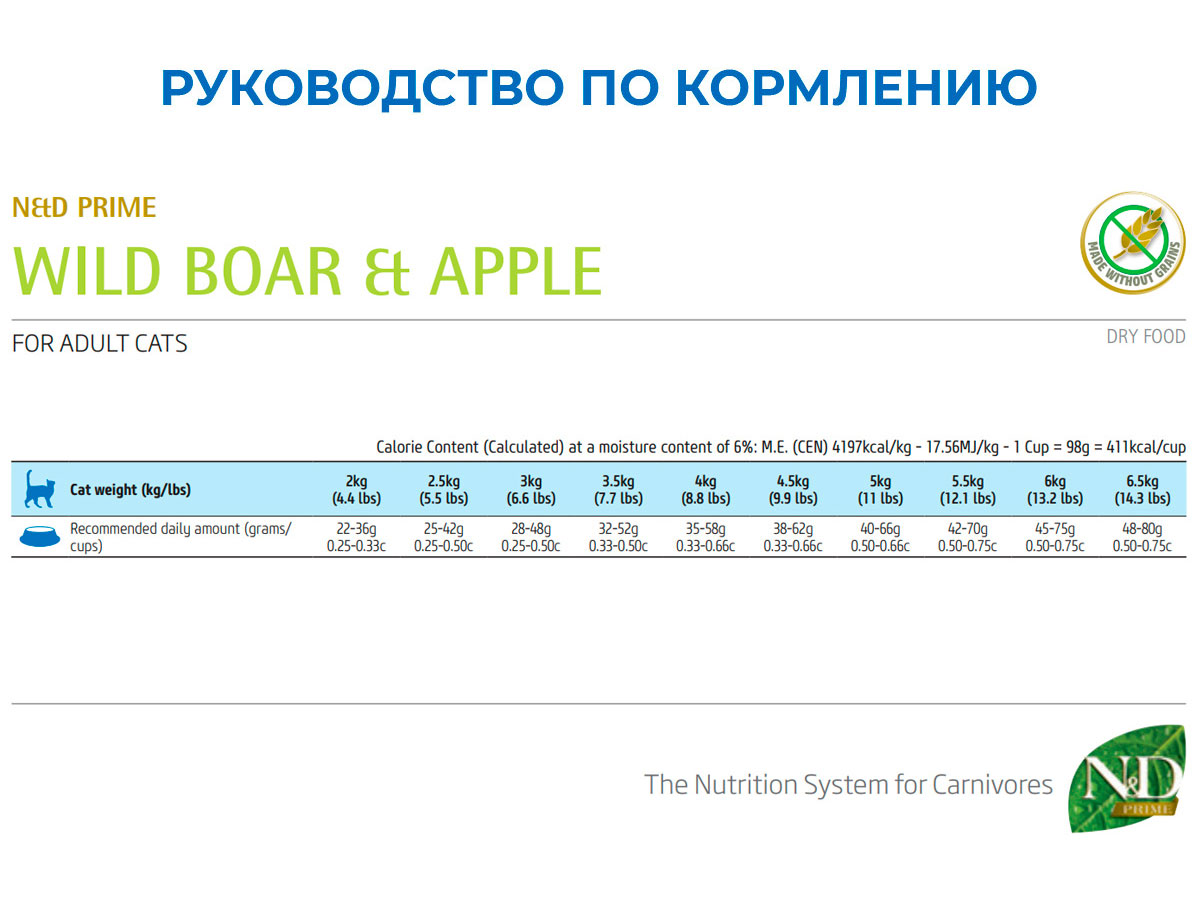 РУКОВОДСТВО ПО КОРМЛЕНИЮ

N&D PRIME

WILD BOAR & APPLE

MADE WITHOUT GRAINS

FOR ADULT CATS

DRY FOOD

Calorie Content (Calculated) at a moisture content of 6%: M.E. (CEN) 4197kcal/kg - 17.56MJ/kg - 1 Cup = 98g = 411kcal/cup

| Cat weight (kg/lbs) | 2kg (4.4 lbs) | 2.5kg (5.5 lbs) | 3kg (6.6 lbs) | 3.5kg (7.7 lbs) | 4kg (8.8 lbs) | 4.5kg (9.9 lbs) | 5kg (11 lbs) | 5.5kg (12.1 lbs) | 6kg (13.2 lbs) | 6.5kg (14.3 lbs) |
|---|---|---|---|---|---|---|---|---|---|---|
| Recommended daily amount (grams/ cups) | 22-36g 0.25-0.33c | 25-42g 0.25-0.50c | 28-48g 0.25-0.50c | 32-52g 0.33-0.50c | 35-58g 0.33-0.66c | 38-62g 0.33-0.66c | 40-66g 0.50-0.66c | 42-70g 0.50-0.75c | 45-75g 0.50-0.75c | 48-80g 0.50-0.75c |

The Nutrition System for Carnivores

N&D PRIME